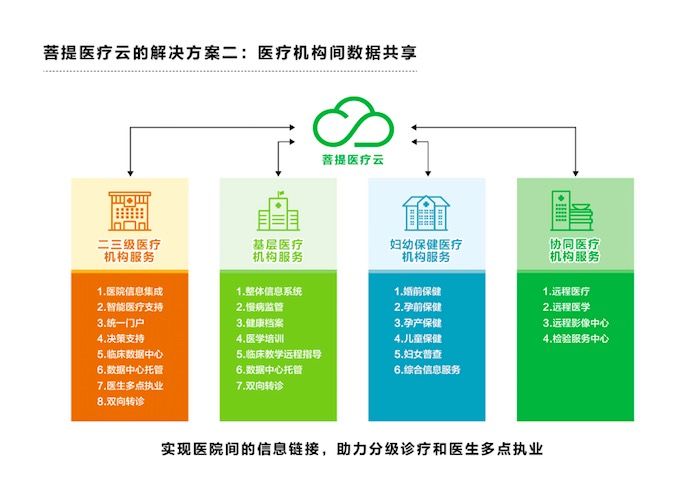 菩提医疗云的解决方案二：医疗机构间数据共享

菩提医疗云

二三级医疗机构服务

1.医院信息集成
2.智能医疗支持
3.统一门户
4.决策支持
5.临床数据中心
6.数据中心托管
7.医生多点执业
8.双向转诊

基层医疗机构服务

1.整体信息系统
2.慢病监管
3.健康档案
4.医学培训
5.临床教学远程指导
6.数据中心托管
7.双向转诊

妇幼保健医疗机构服务

1.婚前保健
2.孕前保健
3.孕产保健
4.儿童保健
5.妇女普查
6.综合信息服务

协同医疗机构服务

1.远程医疗
2.远程医学
3.远程影像中心
4.检验服务中心

实现医院间的信息链接，助力分级诊疗和医生多点执业